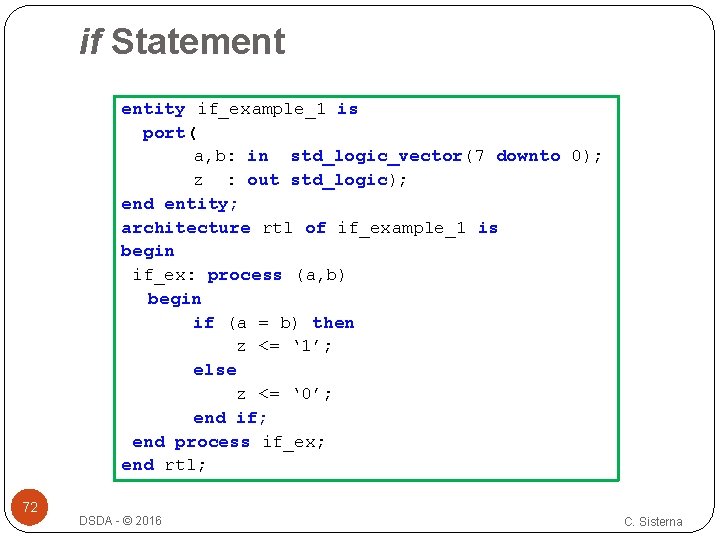 if Statement

entity if_example_1 is
  port(
       a,b: in  std_logic_vector(7 downto 0);
       z  : out std_logic);
end entity;
architecture rtl of if_example_1 is
begin
 if_ex: process (a,b)
  begin
       if (a = b) then
            z <= ‘1’;
       else
            z <= ‘0’;
       end if;
 end process if_ex;
end rtl;

72

DSDA - © 2016

C. Sisterna